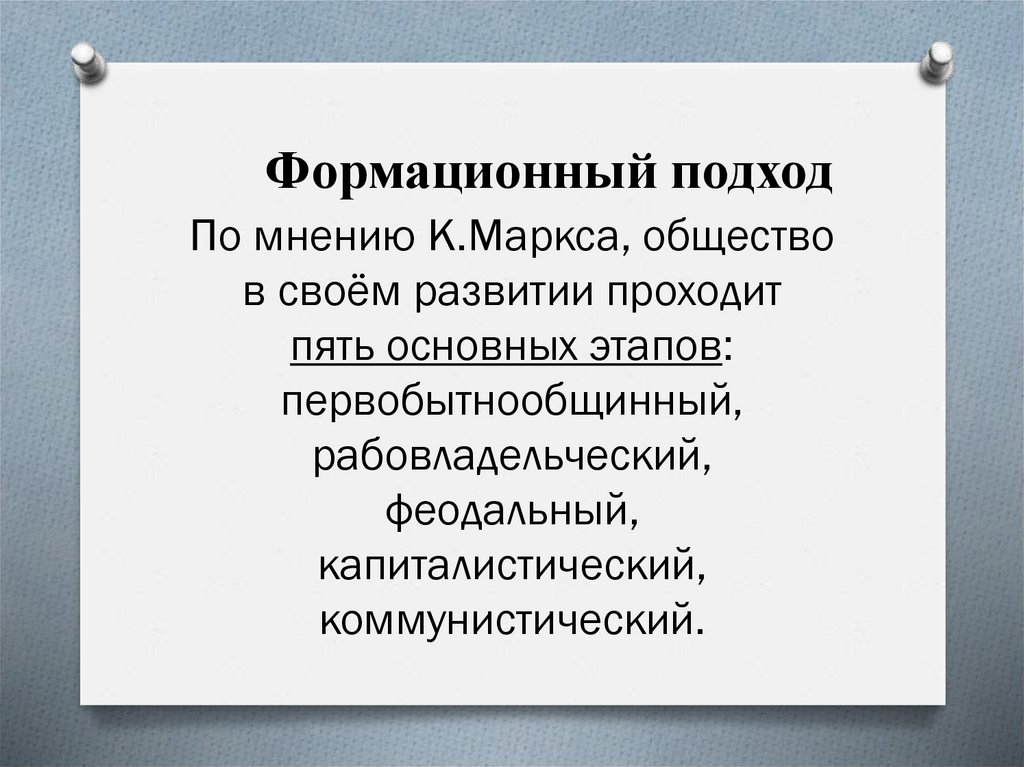 Формационный подход

По мнению К.Маркса, общество в своём развитии проходит пять основных этапов: первобытнообщинный, рабовладельческий, феодальный, капиталистический, коммунистический.